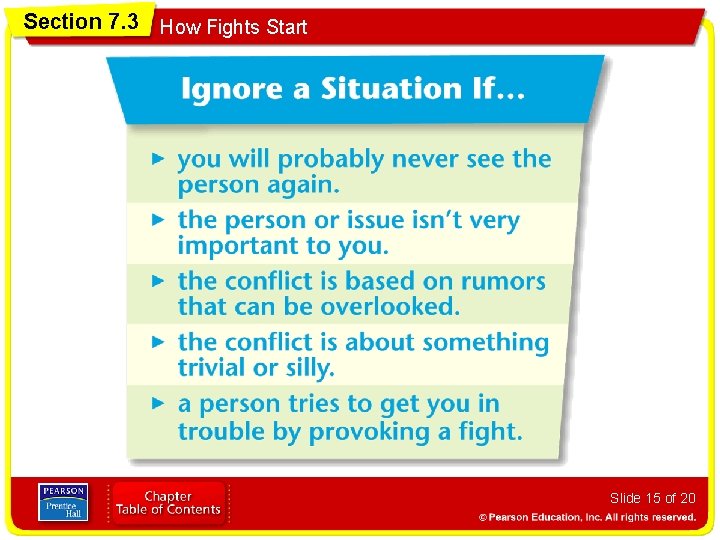 Section 7.3 How Fights Start

Ignore a Situation If…

► you will probably never see the person again.

► the person or issue isn't very important to you.

► the conflict is based on rumors that can be overlooked.

► the conflict is about something trivial or silly.

► a person tries to get you in trouble by provoking a fight.

PEARSON Prentice Hall

Chapter Table of Contents

Slide 15 of 20

© Pearson Education, Inc. All rights reserved.